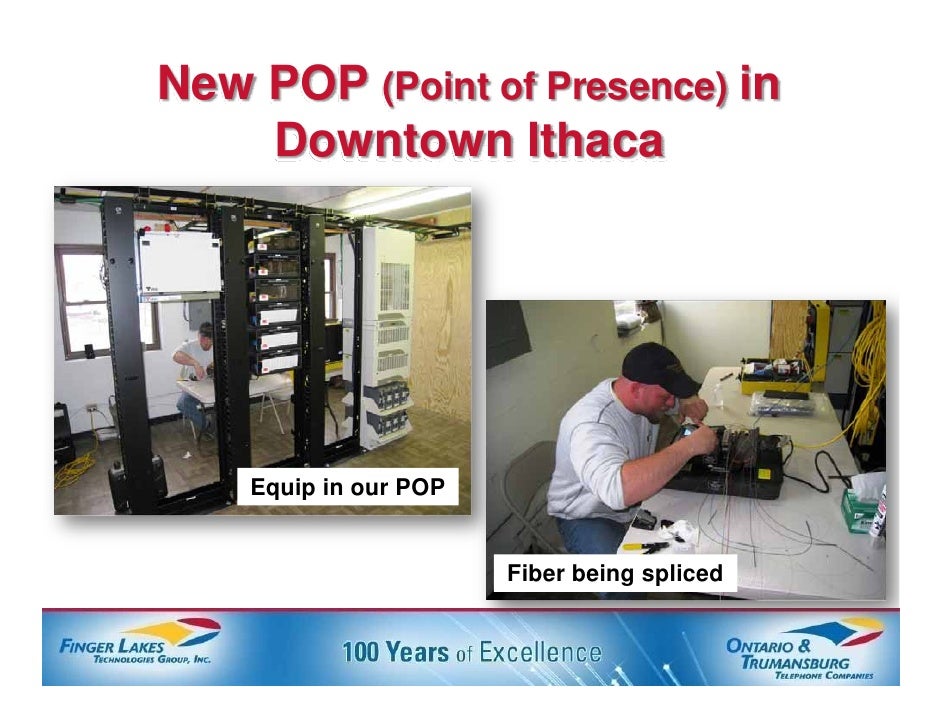 New POP (Point of Presence) in Downtown Ithaca

Equip in our POP

Fiber being spliced

FINGER LAKES TECHNOLOGIES GROUP, INC.

100 Years of Excellence

ONTARIO & TRUMANSBURG TELEPHONE COMPANIES